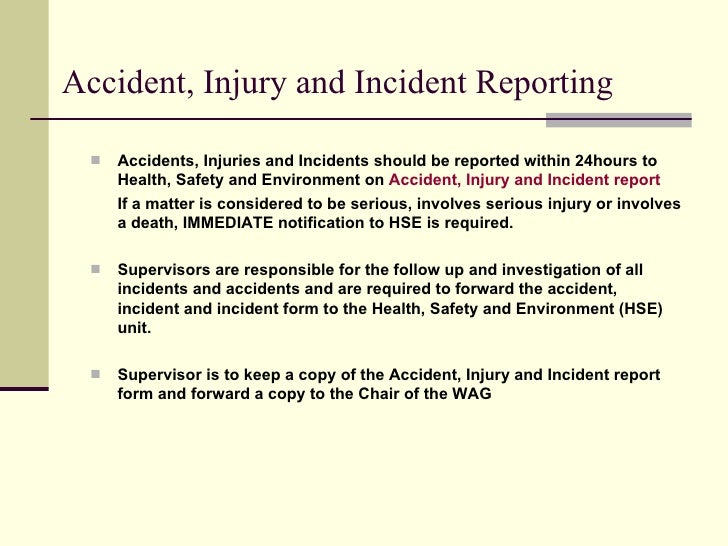 Accident, Injury and Incident Reporting

Accidents, Injuries and Incidents should be reported within 24hours to Health, Safety and Environment on Accident, Injury and Incident report

If a matter is considered to be serious, involves serious injury or involves a death, IMMEDIATE notification to HSE is required.

Supervisors are responsible for the follow up and investigation of all incidents and accidents and are required to forward the accident, incident and incident form to the Health, Safety and Environment (HSE) unit.

Supervisor is to keep a copy of the Accident, Injury and Incident report form and forward a copy to the Chair of the WAG